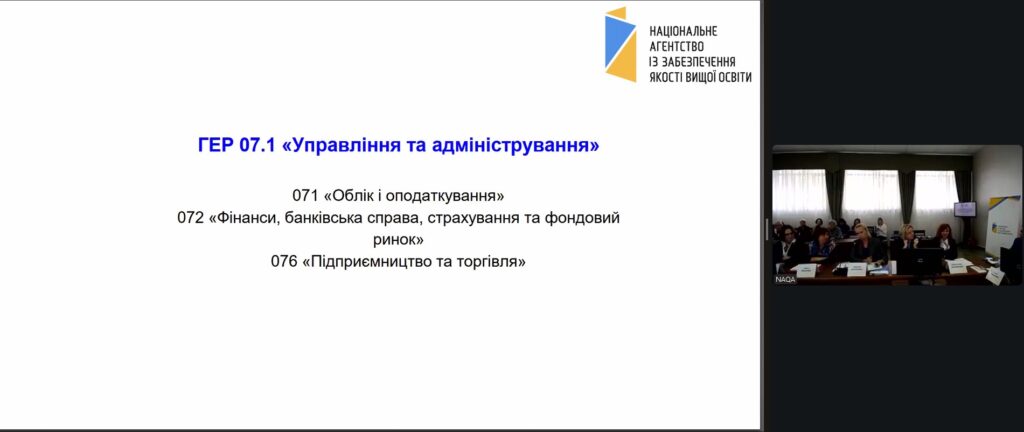 НАЦІОНАЛЬНЕ АГЕНТСТВО ІЗ ЗАБЕЗПЕЧЕННЯ ЯКОСТІ ВИЩОЇ ОСВІТИ

ГЕР 07.1 «Управління та адміністрування»

071 «Облік і оподаткування»
072 «Фінанси, банківська справа, страхування та фондовий ринок»
076 «Підприємництво та торгівля»

NAQA